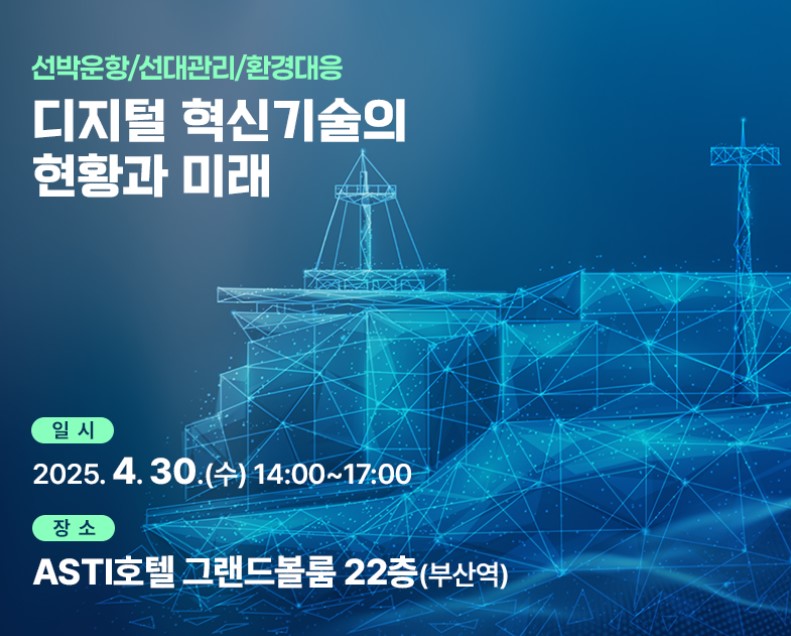 선박운항/선대관리/환경대응

디지털 혁신기술의 현황과 미래

일 시

2025. 4. 30.(수) 14:00~17:00

장 소

ASTI호텔 그랜드볼룸 22층(부산역)